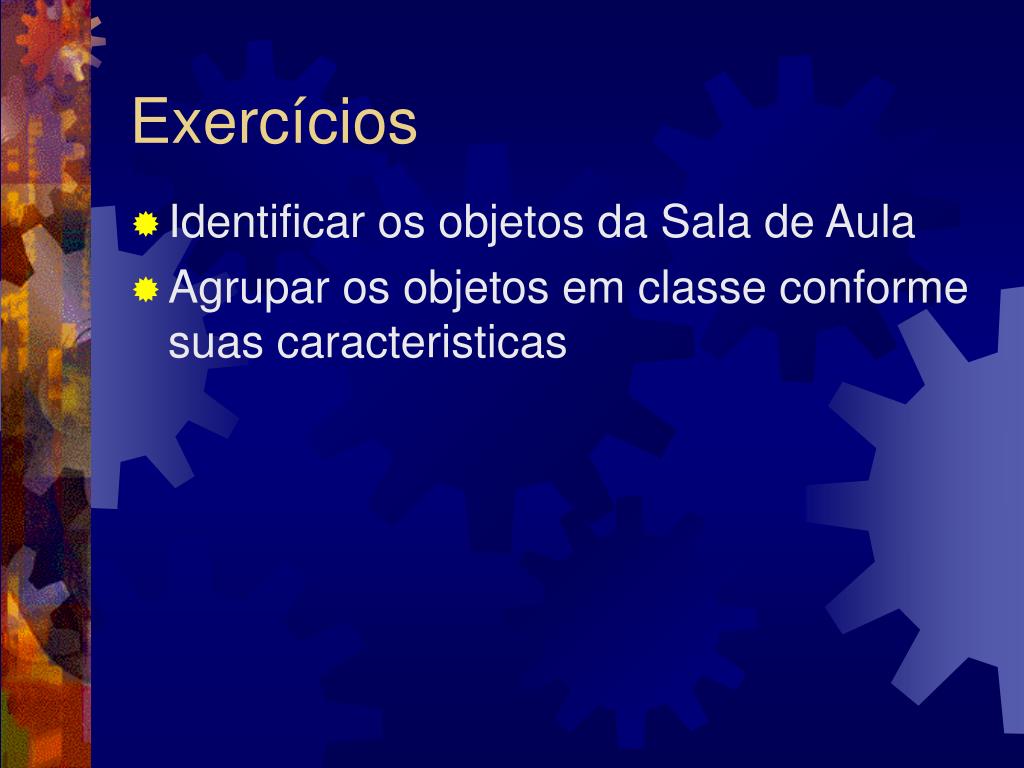 Exercícios

Identificar os objetos da Sala de Aula

Agrupar os objetos em classe conforme suas caracteristicas